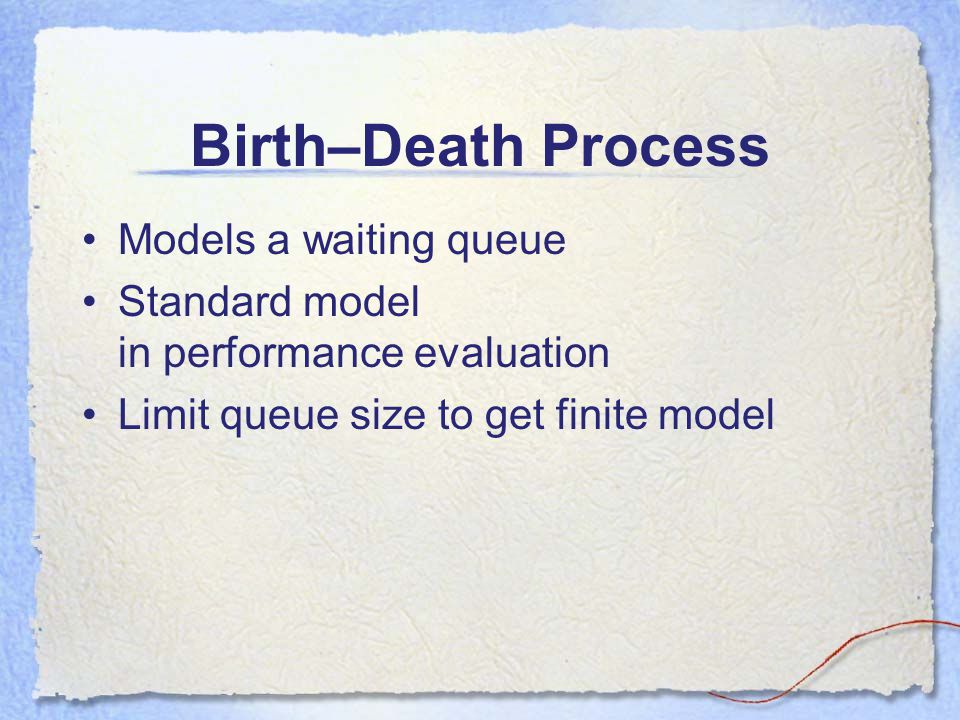 Birth–Death Process

• Models a waiting queue
• Standard model in performance evaluation
• Limit queue size to get finite model